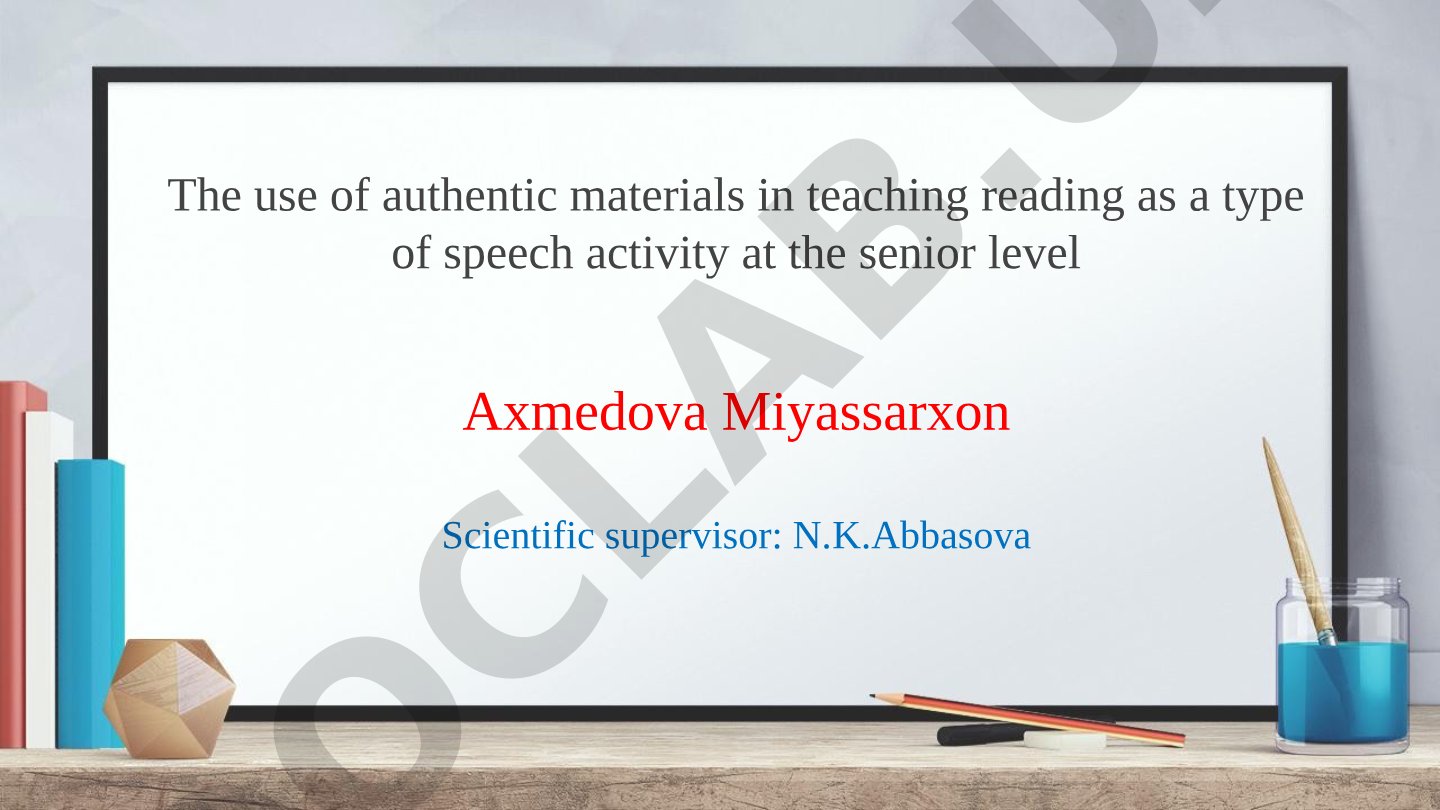 The use of authentic materials in teaching reading as a type of speech activity at the senior level

Axmedova Miyassarxon

Scientific supervisor: N.K.Abbasova

OCLAB.U